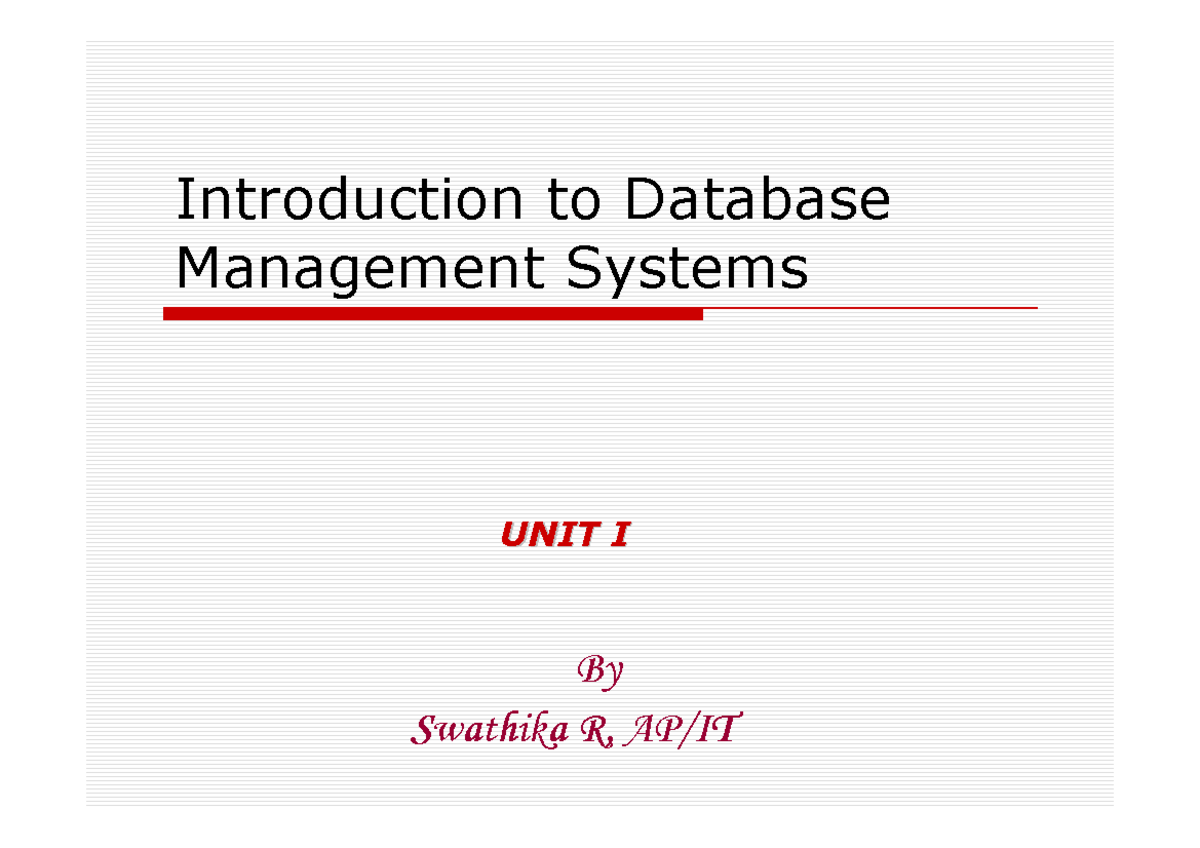 Introduction to Database Management Systems

UNIT I

By
Swathika R, AP/IT